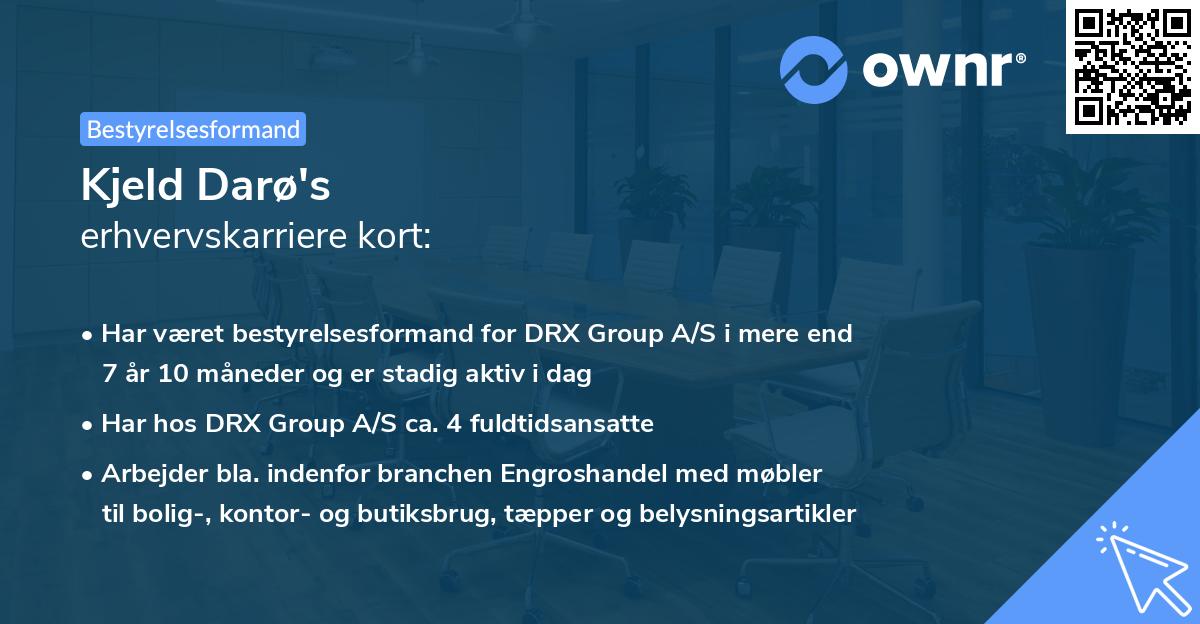 ownr®

Bestyrelsesformand

Kjeld Darø's
erhvervskarriere kort:

• Har været bestyrelsesformand for DRX Group A/S i mere end 7 år 10 måneder og er stadig aktiv i dag
• Har hos DRX Group A/S ca. 4 fuldtidsansatte
• Arbejder bla. indenfor branchen Engroshandel med møbler til bolig-, kontor- og butiksbrug, tæpper og belysningsartikler